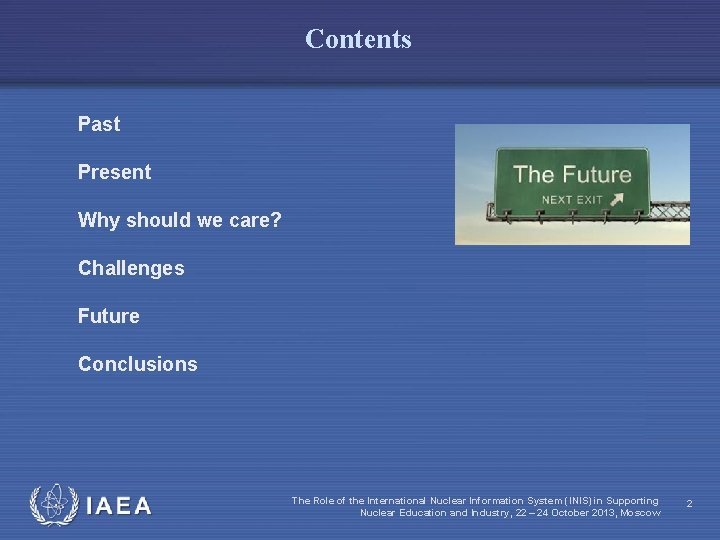 Contents

Past

Present

Why should we care?

Challenges

Future

Conclusions

The Future
NEXT EXIT

IAEA

The Role of the International Nuclear Information System (INIS) in Supporting Nuclear Education and Industry, 22 – 24 October 2013, Moscow

2